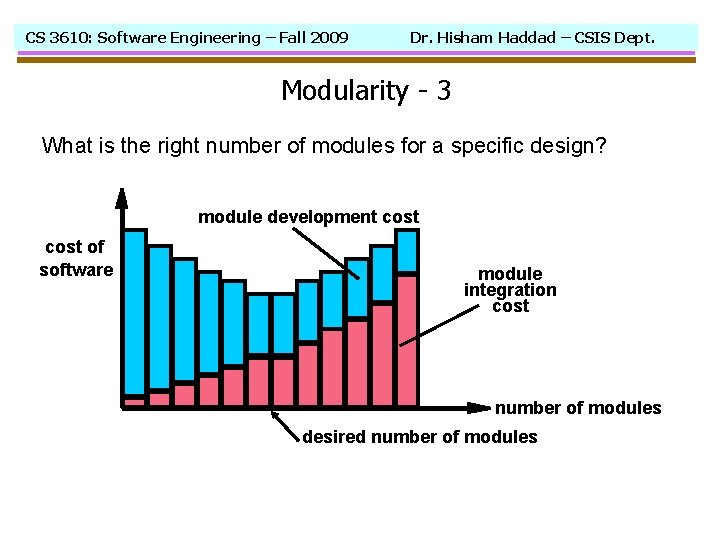 CS 3610: Software Engineering – Fall 2009 Dr. Hisham Haddad – CSIS Dept.

Modularity - 3

What is the right number of modules for a specific design?

module development cost

cost of software

module integration cost

number of modules

desired number of modules